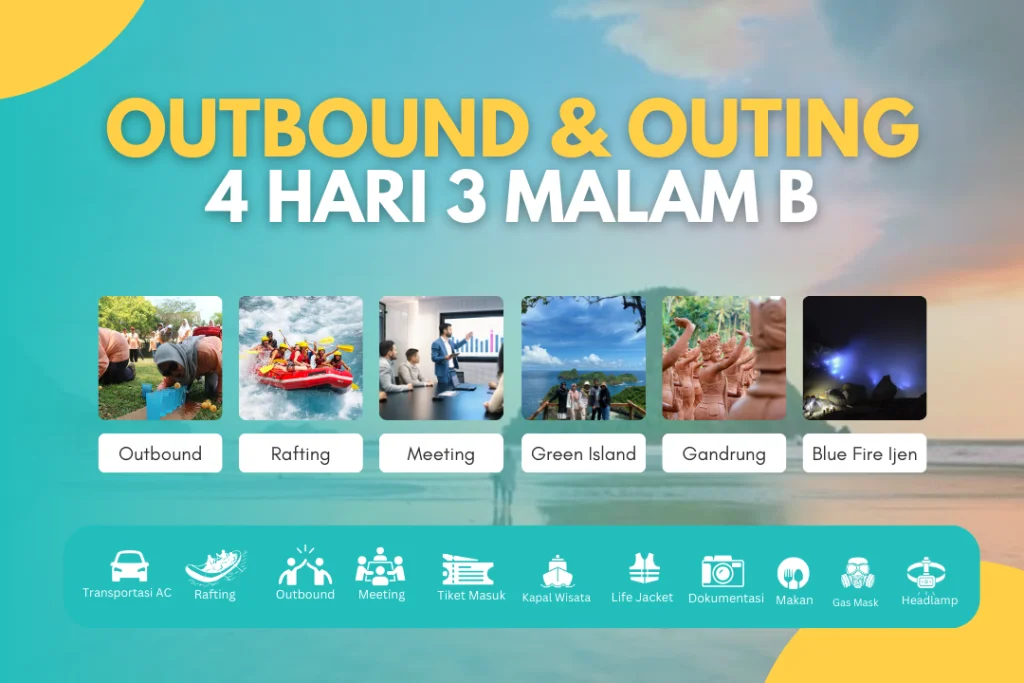 OUTBOUND & OUTING
4 HARI 3 MALAM B

Outbound
Rafting
Meeting
Green Island
Gandrung
Blue Fire Ijen

Transportasi AC
Rafting
Outbound
Meeting
Tiket Masuk
Kapal Wisata
Life Jacket
Dokumentasi
Makan
Gas Mask
Headlamp